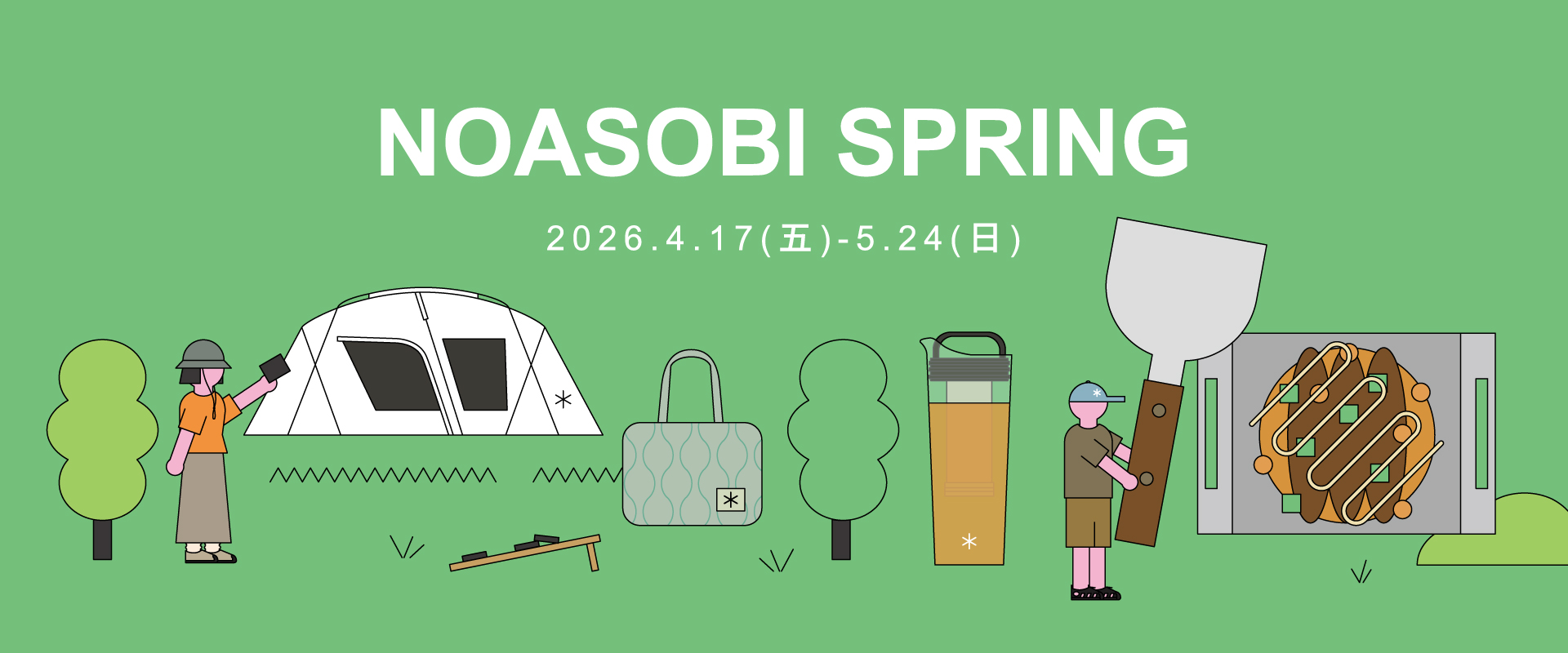 NOASOBI SPRING

2026.4.17(五)-5.24(日)